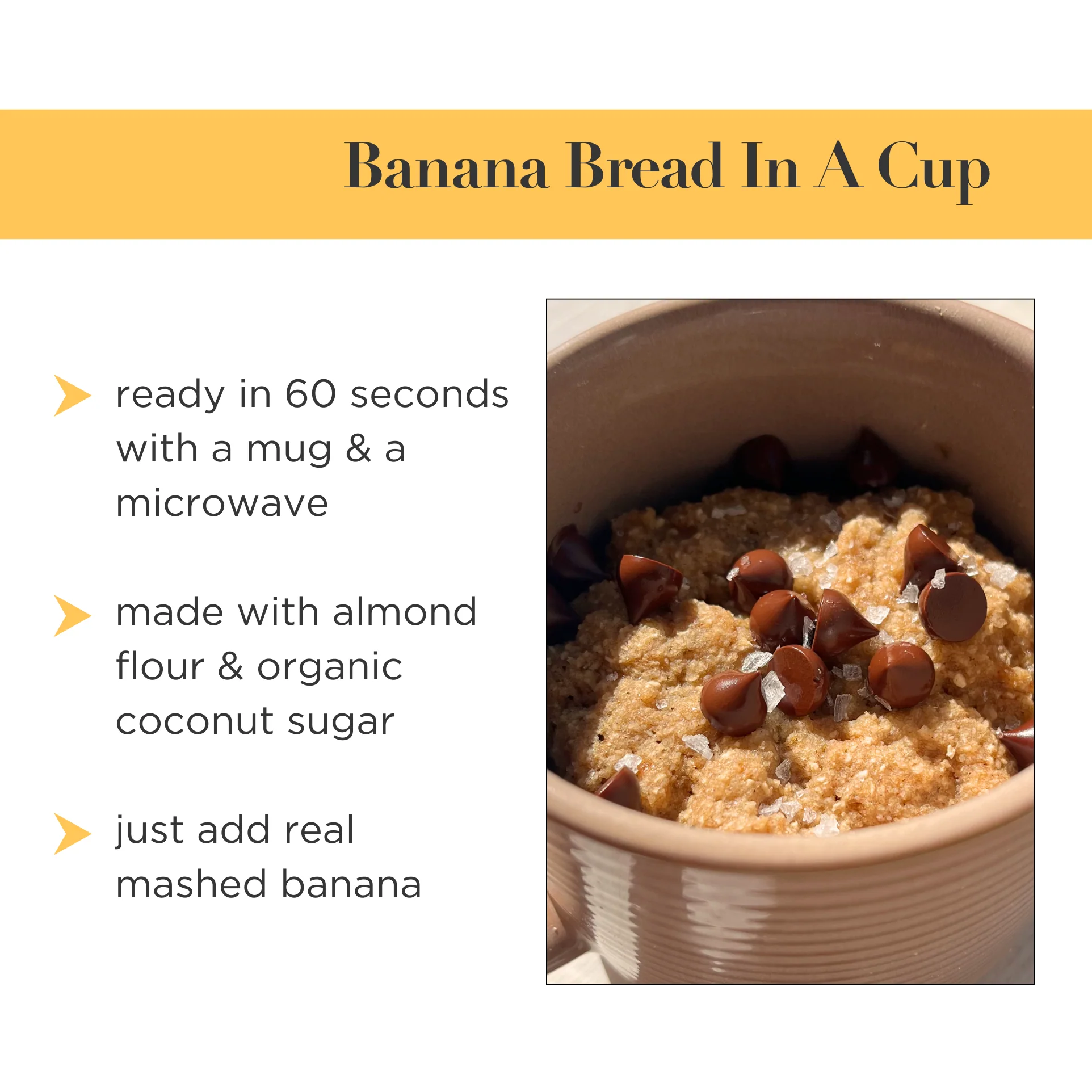 Banana Bread In A Cup

ready in 60 seconds with a mug & a microwave

made with almond flour & organic coconut sugar

just add real mashed banana